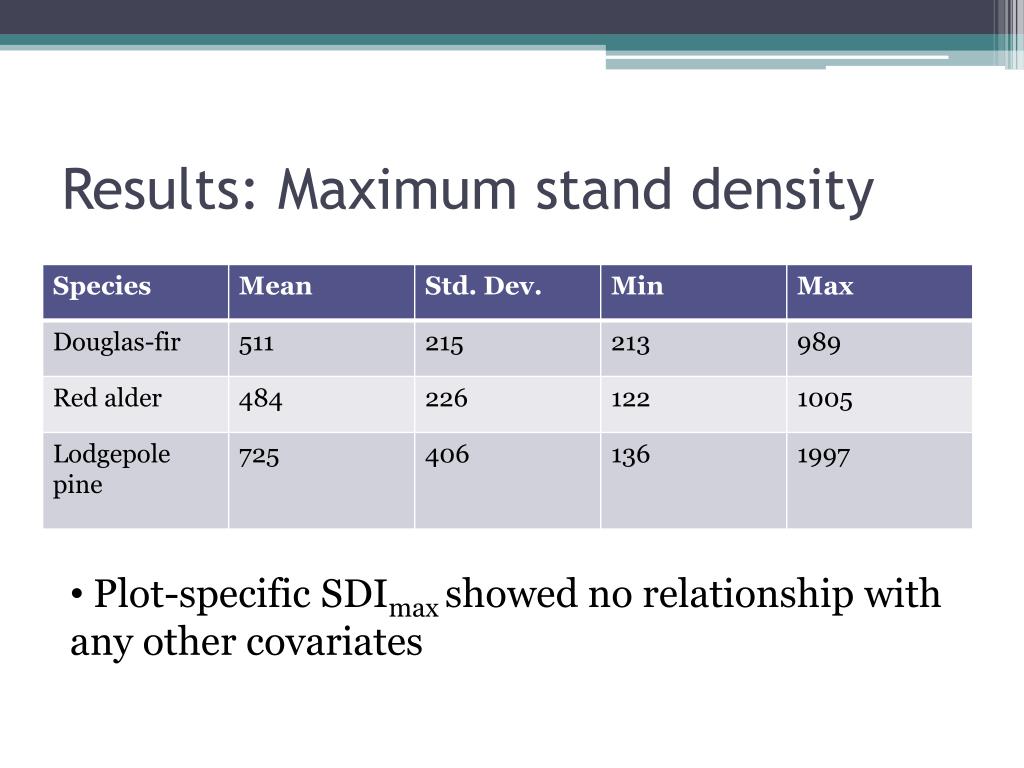 Results: Maximum stand density

| Species | Mean | Std. Dev. | Min | Max |
|---|---|---|---|---|
| Douglas-fir | 511 | 215 | 213 | 989 |
| Red alder | 484 | 226 | 122 | 1005 |
| Lodgepole pine | 725 | 406 | 136 | 1997 |

• Plot-specific $SDI_{max}$ showed no relationship with any other covariates